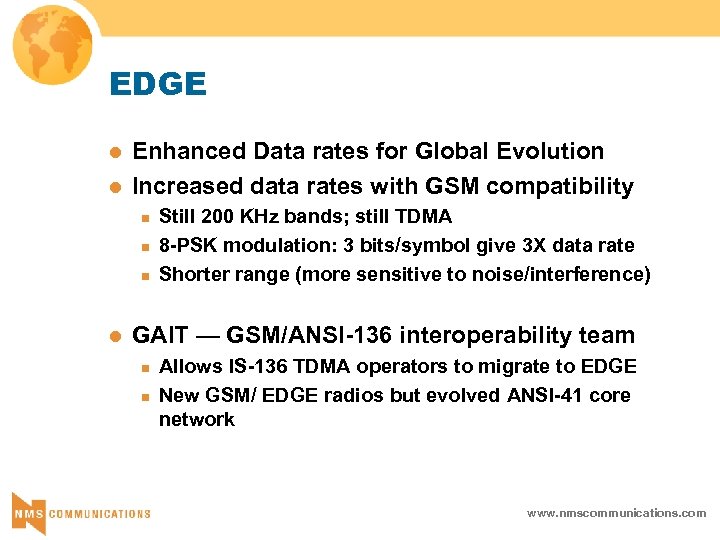 EDGE

- Enhanced Data rates for Global Evolution
- Increased data rates with GSM compatibility
  - Still 200 KHz bands; still TDMA
  - 8-PSK modulation: 3 bits/symbol give 3X data rate
  - Shorter range (more sensitive to noise/interference)

- GAIT — GSM/ANSI-136 interoperability team
  - Allows IS-136 TDMA operators to migrate to EDGE
  - New GSM/ EDGE radios but evolved ANSI-41 core network

NMS COMMUNICATIONS

www.nmscommunications.com